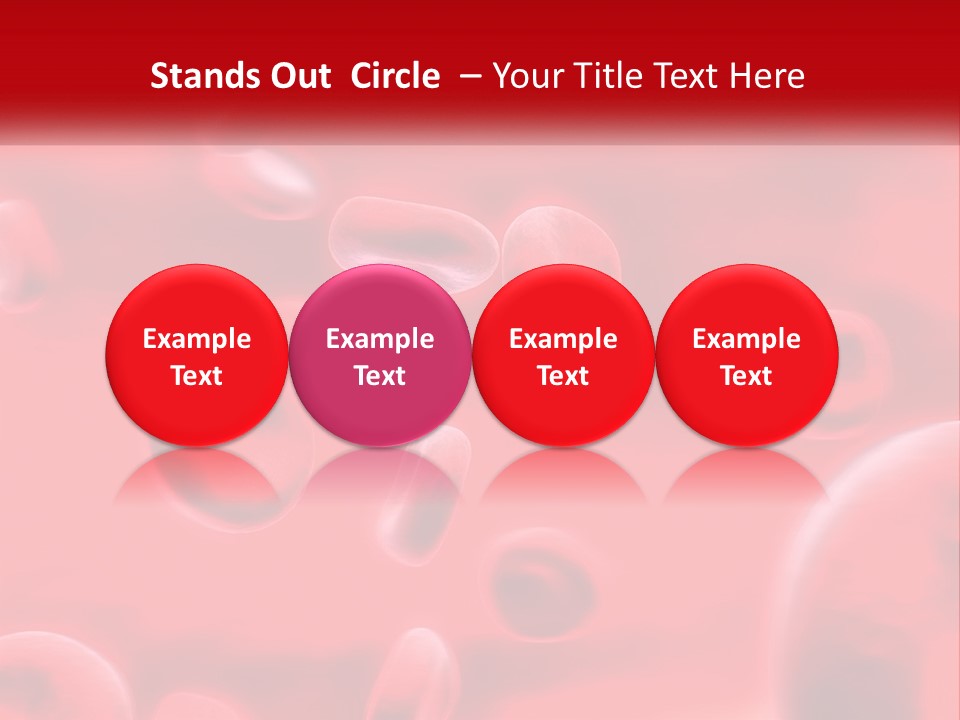 Stands Out Circle – Your Title Text Here

Example Text

Example Text

Example Text

Example Text